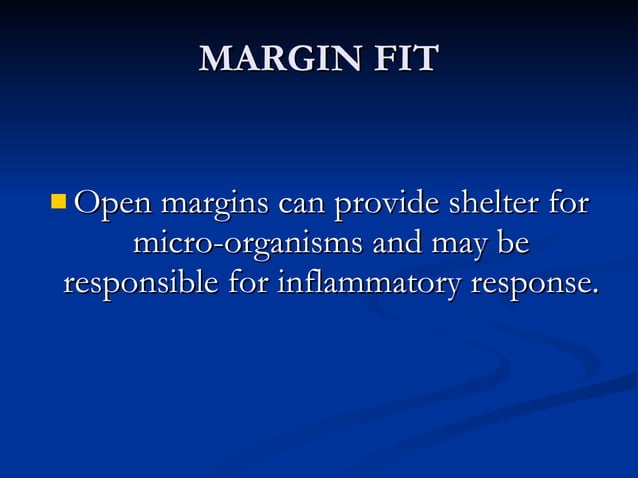 MARGIN FIT

Open margins can provide shelter for micro-organisms and may be responsible for inflammatory response.